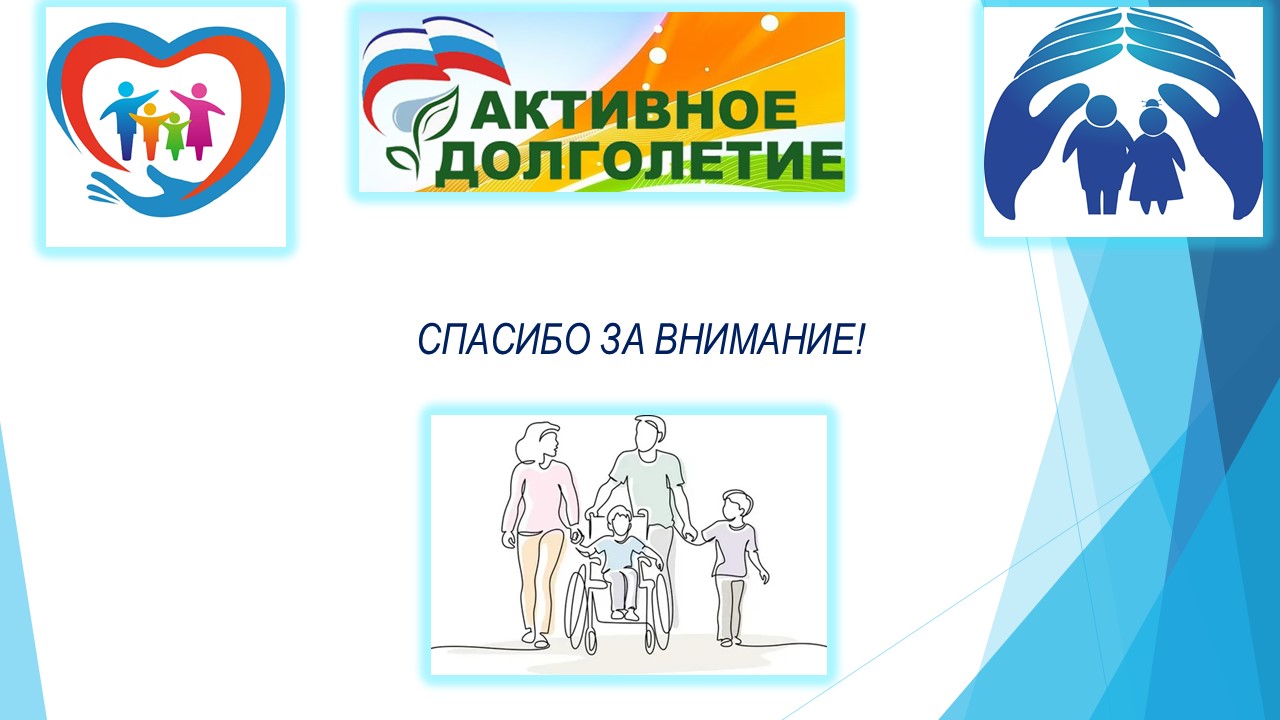 АКТИВНОЕ ДОЛГОЛЕТИЕ

СПАСИБО ЗА ВНИМАНИЕ!